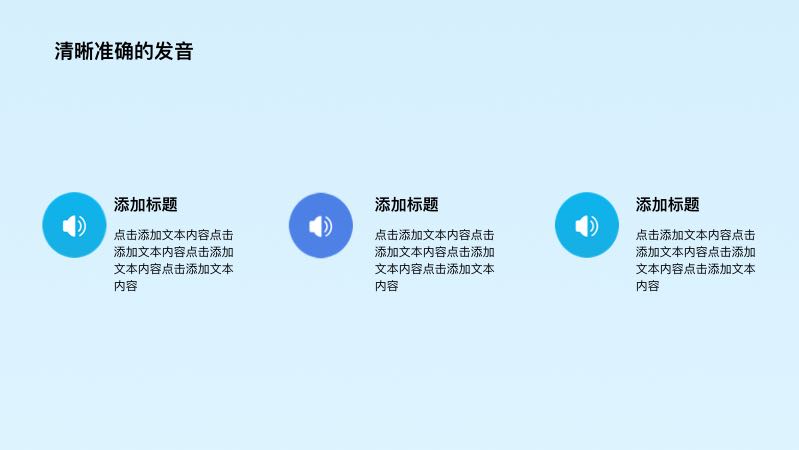 清晰准确的发音

添加标题

点击添加文本内容点击添加文本内容点击添加文本内容点击添加文本内容

添加标题

点击添加文本内容点击添加文本内容点击添加文本内容点击添加文本内容

添加标题

点击添加文本内容点击添加文本内容点击添加文本内容点击添加文本内容